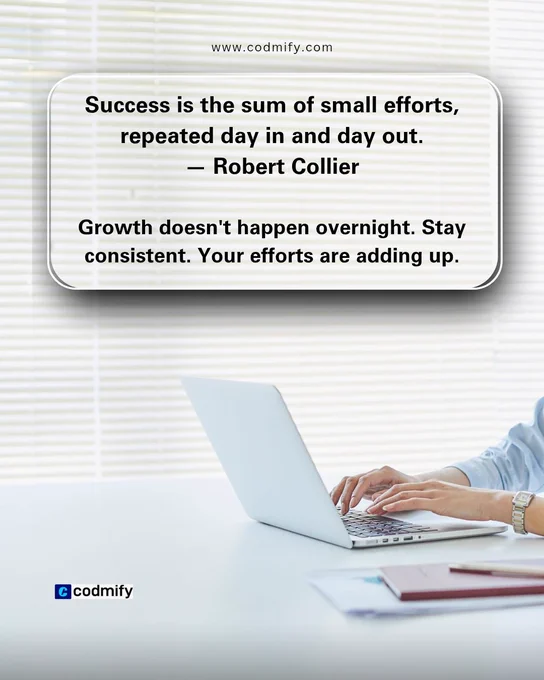 www.codmify.com

Success is the sum of small efforts, repeated day in and day out.
— Robert Collier

Growth doesn't happen overnight. Stay consistent. Your efforts are adding up.

codmify